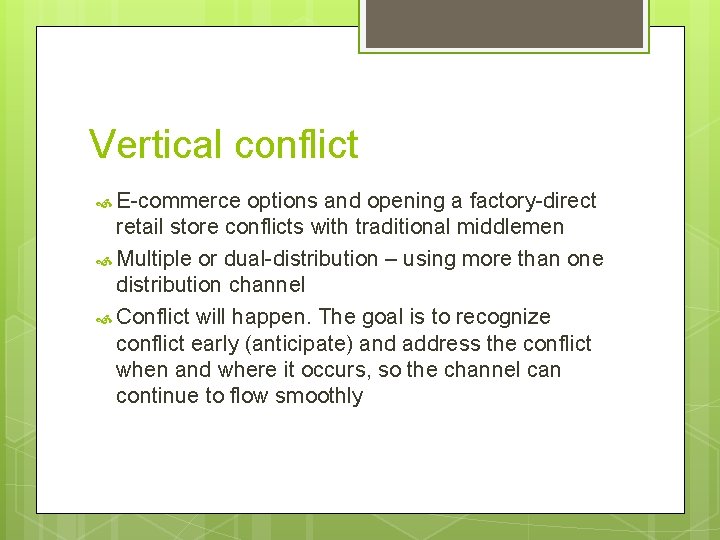 Vertical conflict

E-commerce options and opening a factory-direct retail store conflicts with traditional middlemen

Multiple or dual-distribution – using more than one distribution channel

Conflict will happen. The goal is to recognize conflict early (anticipate) and address the conflict when and where it occurs, so the channel can continue to flow smoothly